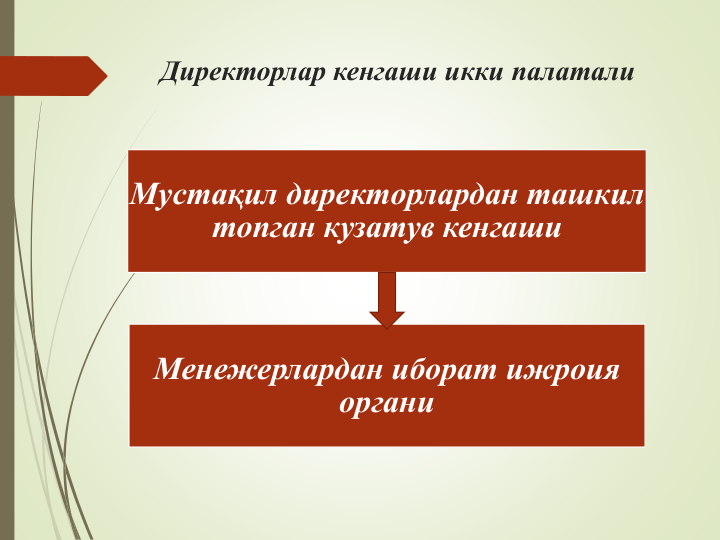 Директорлар кенгаши икки палатали

Мустақил директорлардан ташкил топган кузатув кенгаши

Менежерлардан иборат ижроия органи